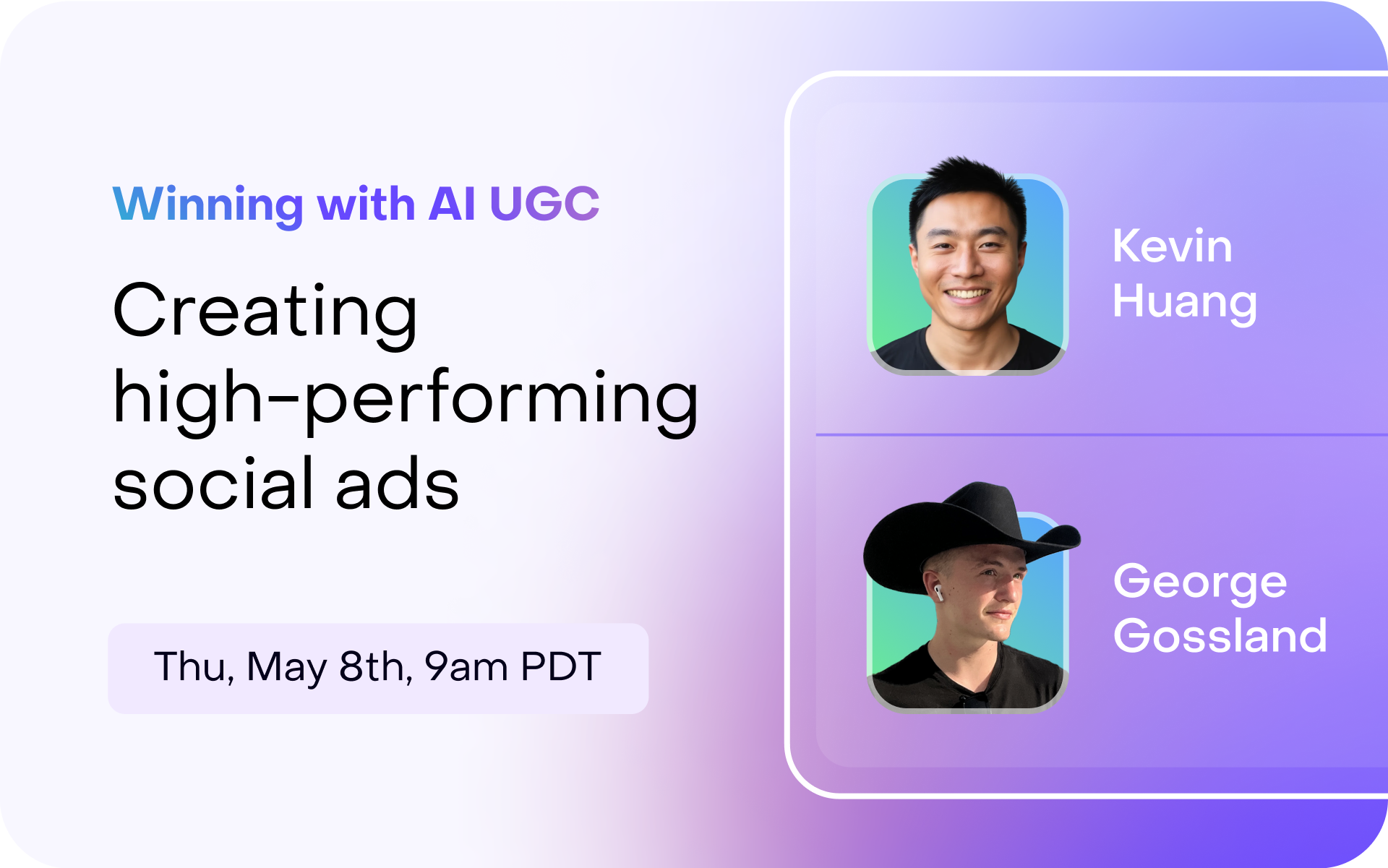 Winning with AI UGC

Creating high-performing social ads

Thu, May 8th, 9am PDT

Kevin Huang

George Gossland